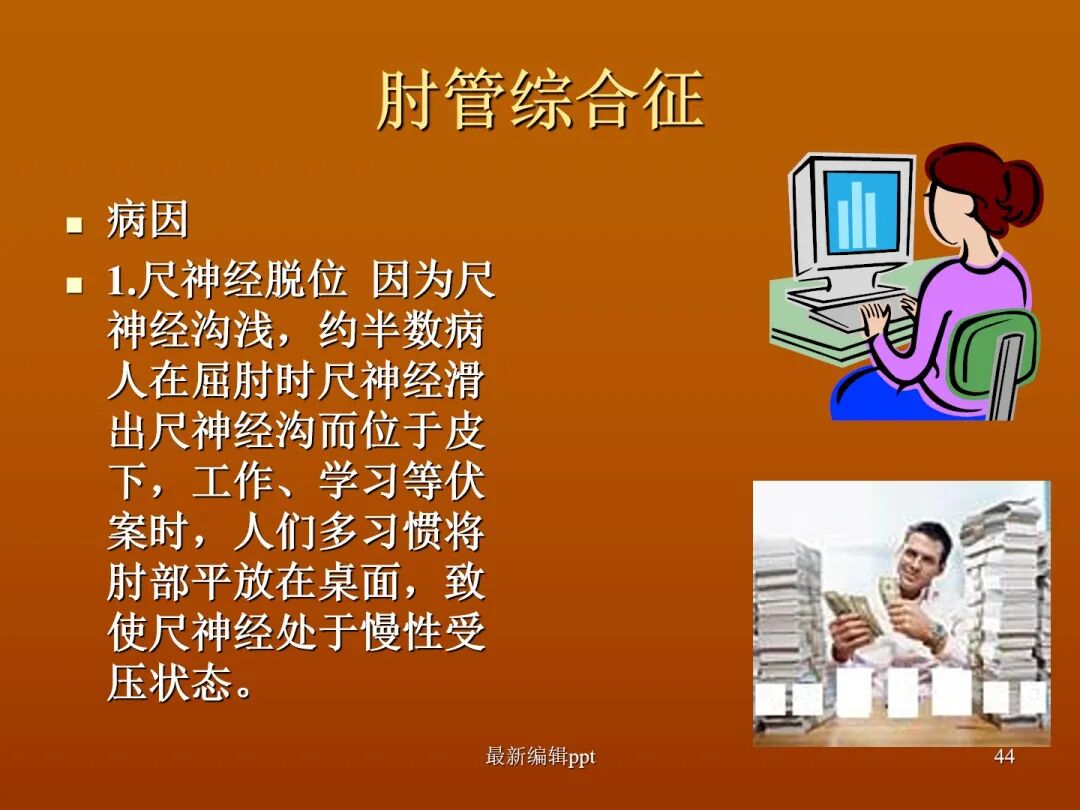 肘管综合征

- 病因
- 1.尺神经脱位 因为尺神经沟浅，约半数病人在屈肘时尺神经滑出尺神经沟而位于皮下，工作、学习等伏案时，人们多习惯将肘部平放在桌面，致使尺神经处于慢性受压状态。

最新编辑ppt

44